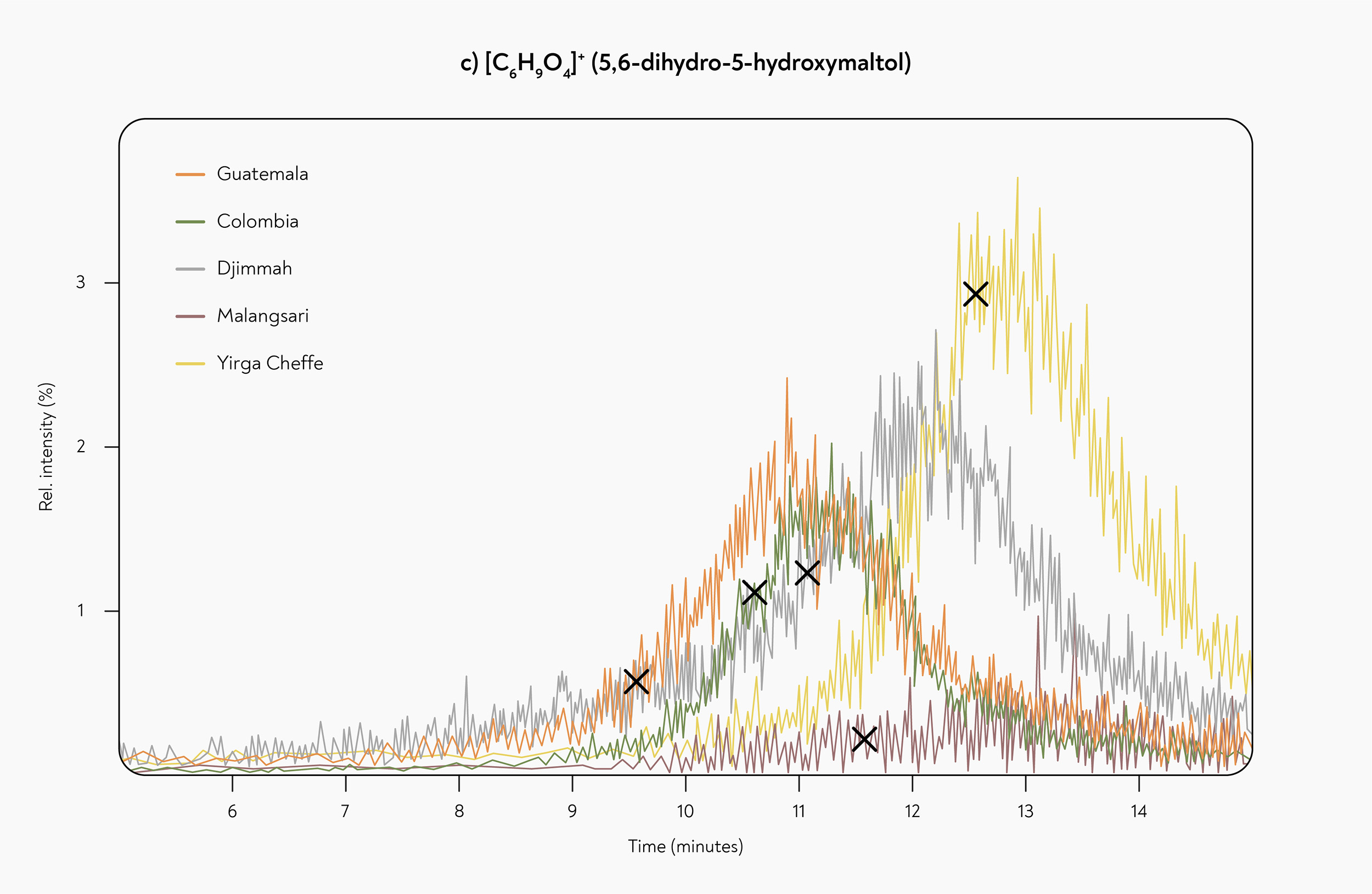 c) $[C_6H_9O_4]^+$ (5,6-dihydro-5-hydroxymaltol)

Guatemala
Colombia
Djimmah
Malangsari
Yirga Cheffe

Rel. intensity (%)

3
2
1

6
7
8
9
10
11
12
13
14

Time (minutes)